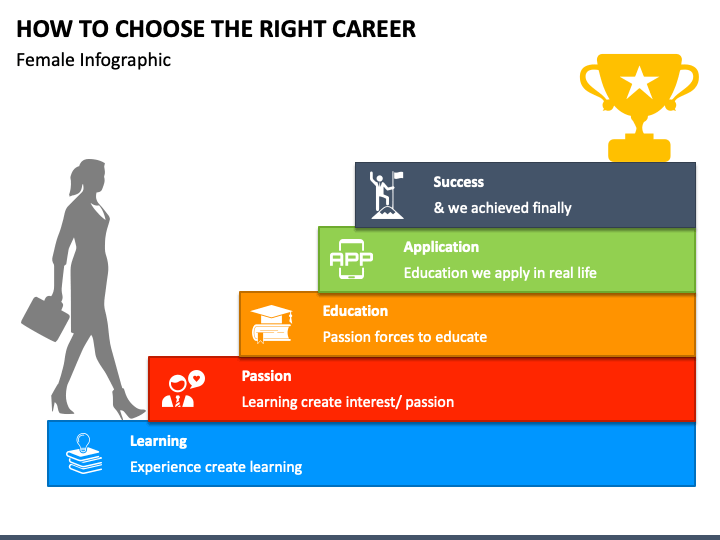 HOW TO CHOOSE THE RIGHT CAREER

Female Infographic

Success
& we achieved finally

APP

Application
Education we apply in real life

Education
Passion forces to educate

Passion
Learning create interest/ passion

Learning
Experience create learning